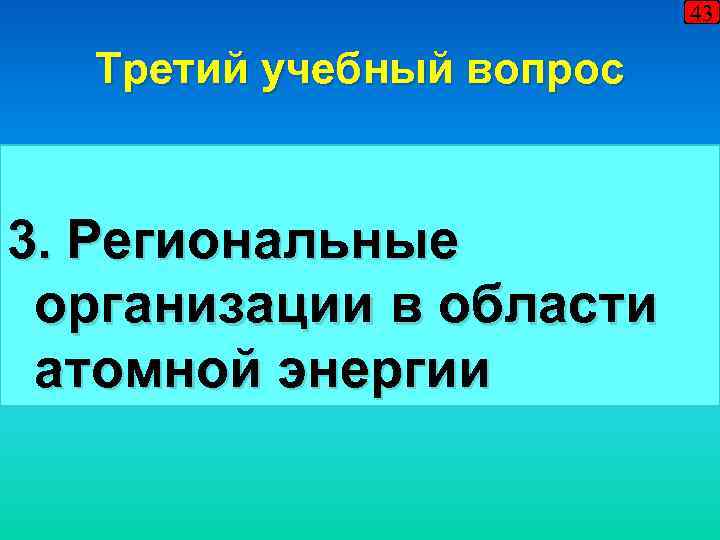 43

Третий учебный вопрос

3. Региональные организации в области атомной энергии